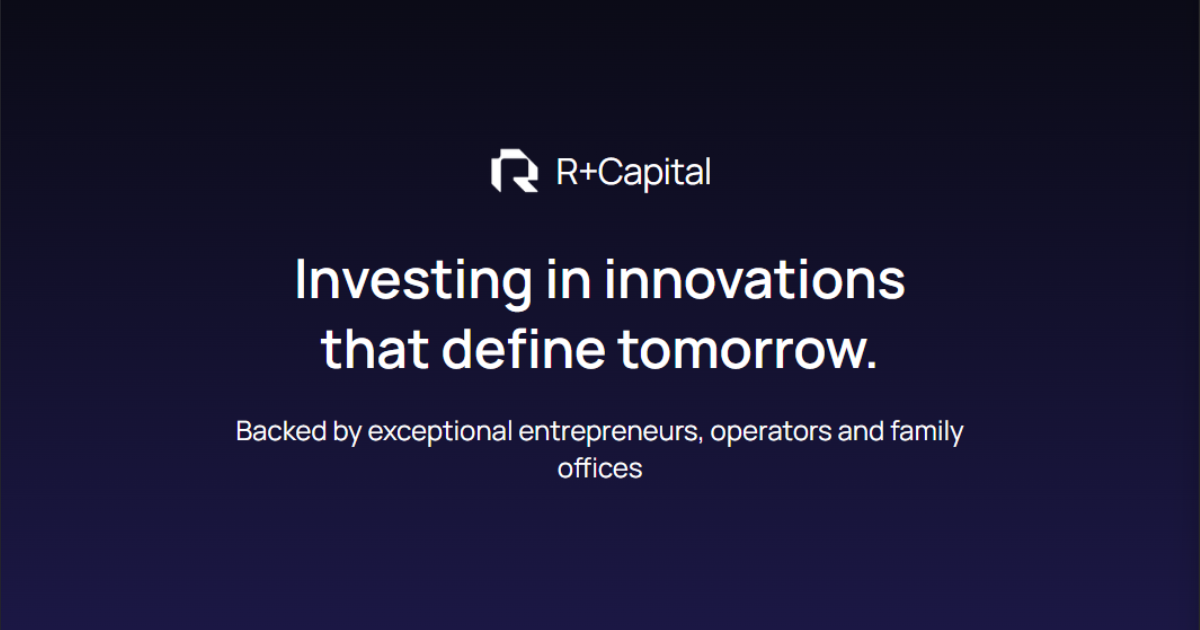 R+Capital

Investing in innovations that define tomorrow.

Backed by exceptional entrepreneurs, operators and family offices